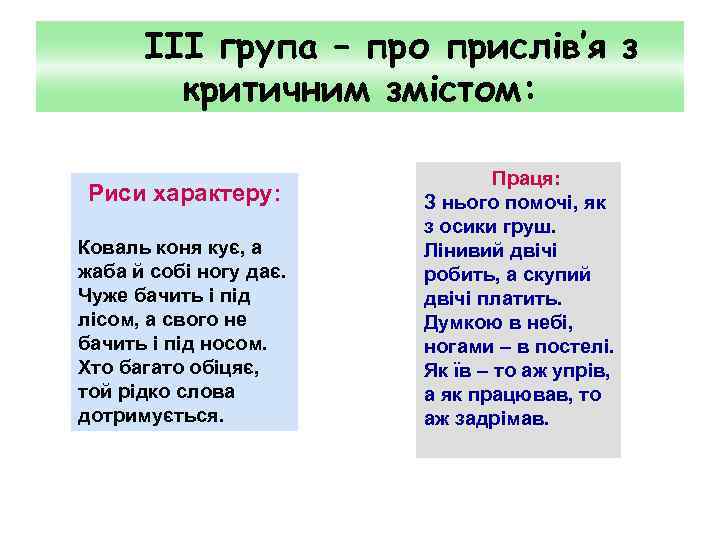 ІІІ група – про прислів'я з критичним змістом:

Риси характеру:

Коваль коня кує, а жаба й собі ногу дає.
Чуже бачить і під лісом, а свого не бачить і під носом.
Хто багато обіцяє, той рідко слова дотримується.

Праця:
З нього помочі, як з осики груш.
Лінивий двічі робить, а скупий двічі платить.
Думкою в небі, ногами – в постелі.
Як їв – то аж упрів, а як працював, то аж задрімав.